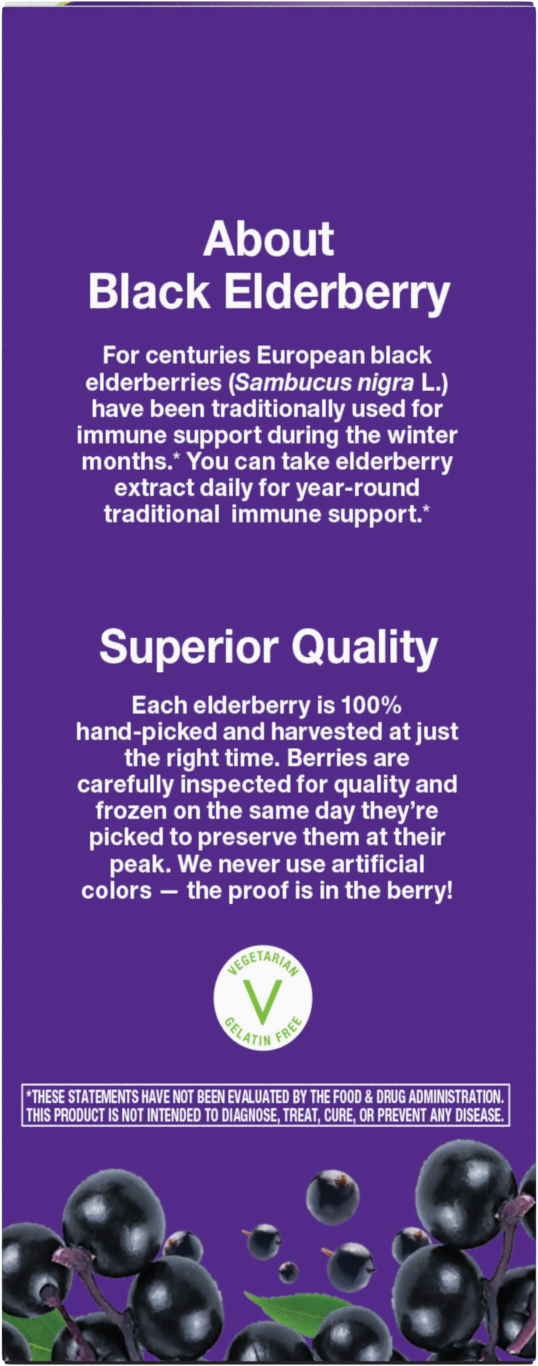 About
Black Elderberry

For centuries European black elderberries (Sambucus nigra L.) have been traditionally used for immune support during the winter months.* You can take elderberry extract daily for year-round traditional immune support.*

Superior Quality

Each elderberry is 100% hand-picked and harvested at just the right time. Berries are carefully inspected for quality and frozen on the same day they're picked to preserve them at their peak. We never use artificial colors — the proof is in the berry!

VEGETARIAN
V
GELATIN FREE

*THESE STATEMENTS HAVE NOT BEEN EVALUATED BY THE FOOD & DRUG ADMINISTRATION. THIS PRODUCT IS NOT INTENDED TO DIAGNOSE, TREAT, CURE, OR PREVENT ANY DISEASE.